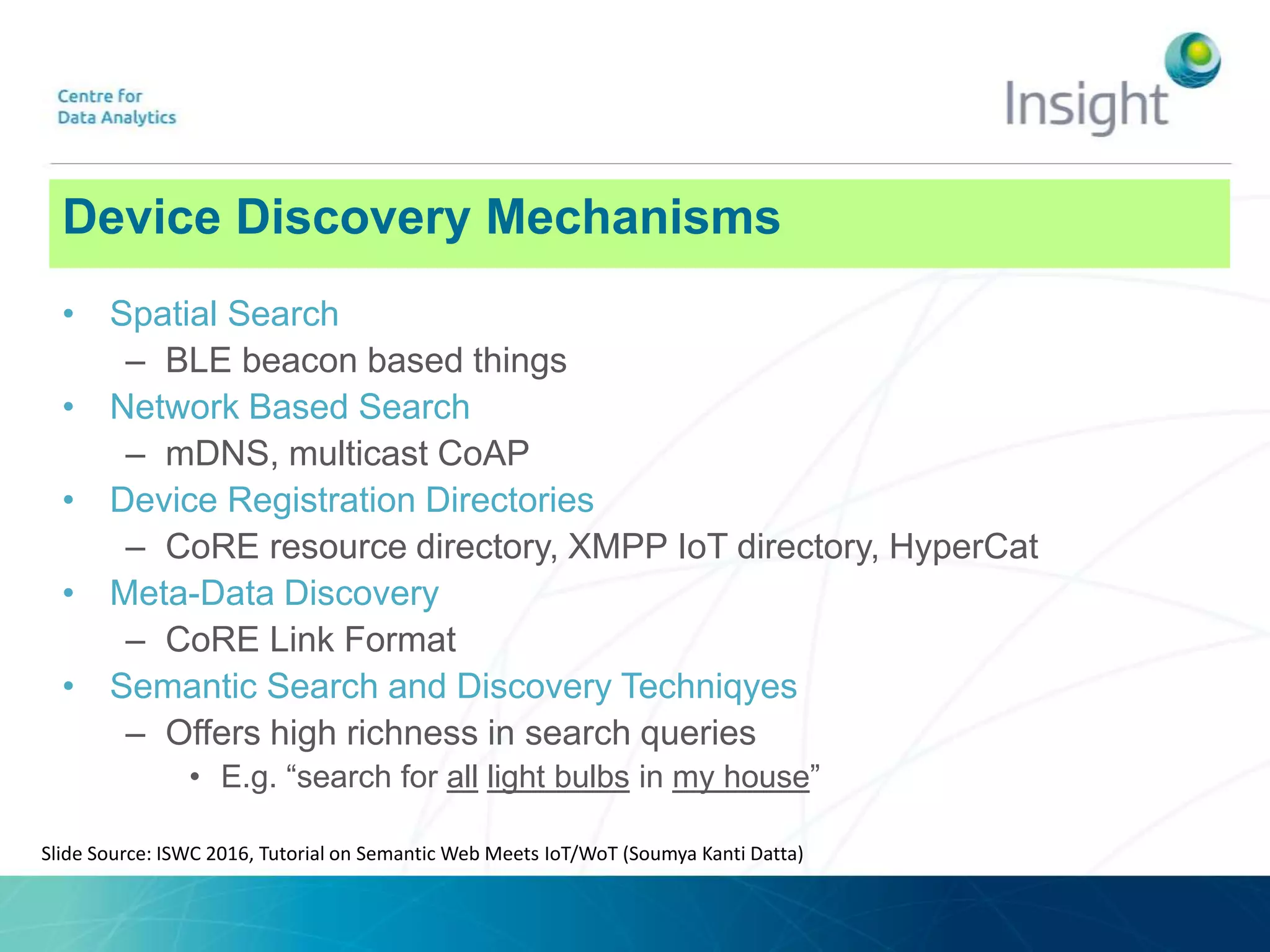 Centre for
Data Analytics

Insight

Device Discovery Mechanisms

• Spatial Search
– BLE beacon based things
• Network Based Search
– mDNS, multicast CoAP
• Device Registration Directories
– CoRE resource directory, XMPP IoT directory, HyperCat
• Meta-Data Discovery
– CoRE Link Format
• Semantic Search and Discovery Techniqyes
– Offers high richness in search queries
• E.g. “search for all light bulbs in my house”

Slide Source: ISWC 2016, Tutorial on Semantic Web Meets IoT/WoT (Soumya Kanti Datta)